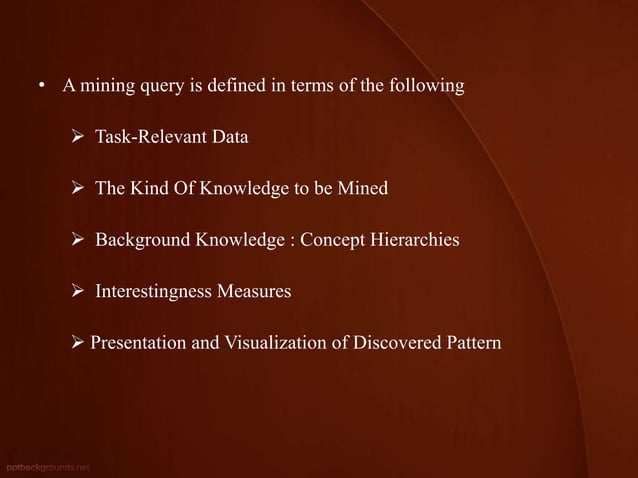 • A mining query is defined in terms of the following

➢ Task-Relevant Data

➢ The Kind Of Knowledge to be Mined

➢ Background Knowledge : Concept Hierarchies

➢ Interestingness Measures

➢ Presentation and Visualization of Discovered Pattern

pptbackgrounds.net